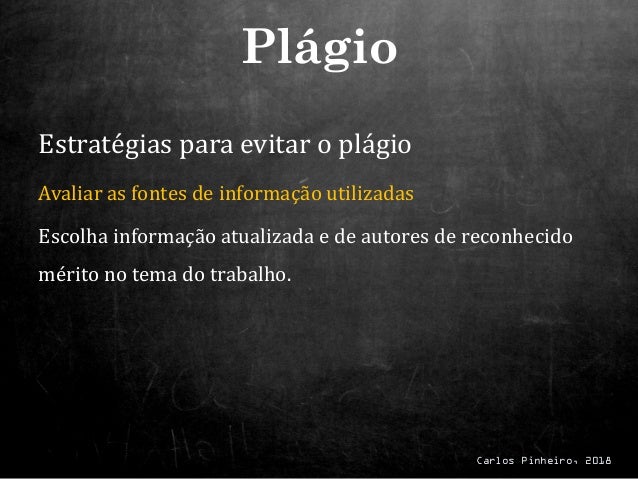 Plágio

Estratégias para evitar o plágio

Avaliar as fontes de informação utilizadas

Escolha informação atualizada e de autores de reconhecido mérito no tema do trabalho.

Carlos Pinheiro, 2018